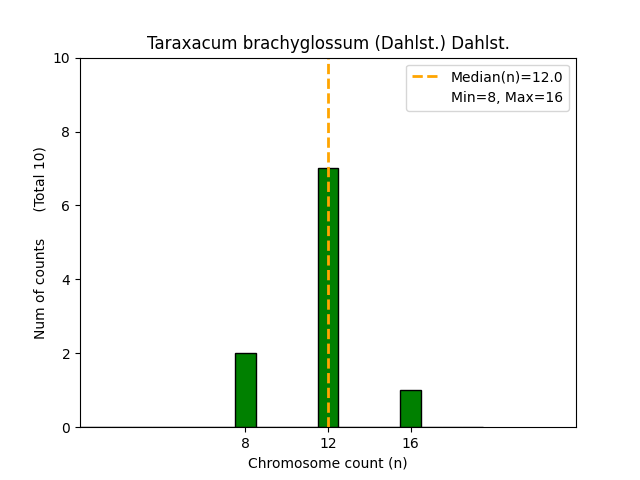 Taraxacum brachyglossum (Dahlst.) Dahlst.

Median(n)=12.0
Min=8, Max=16

Num of counts (Total 10)

10
8
6
4
2
0

8
12
16

Chromosome count (n)